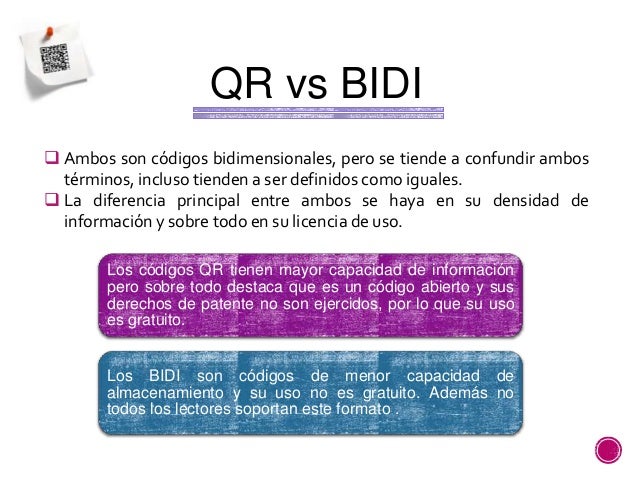 QR vs BIDI

❑ Ambos son códigos bidimensionales, pero se tiende a confundir ambos términos, incluso tienden a ser definidos como iguales.

❑ La diferencia principal entre ambos se haya en su densidad de información y sobre todo en su licencia de uso.

Los códigos QR tienen mayor capacidad de información pero sobre todo destaca que es un código abierto y sus derechos de patente no son ejercidos, por lo que su uso es gratuito.

Los BIDI son códigos de menor capacidad de almacenamiento y su uso no es gratuito. Además no todos los lectores soportan este formato .